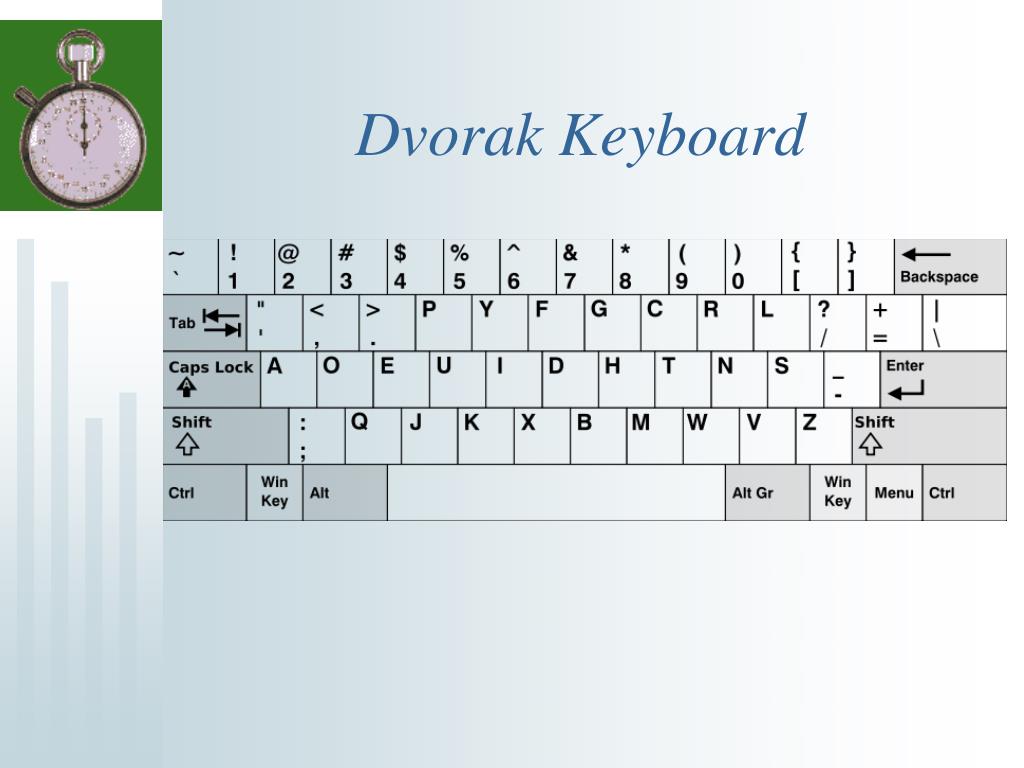 Dvorak Keyboard

~ ` ! 1 @ 2 # 3 $ 4 % 5 ^ 6 & 7 * 8 ( 9 ) 0 { [ } ] Backspace
Tab " ' < , > . P Y F G C R L ? / + = | \
Caps Lock A O E U I D H T N S _ - Enter
Shift : ; Q J K X B M W V Z Shift
Ctrl Win Key Alt Alt Gr Win Key Menu Ctrl